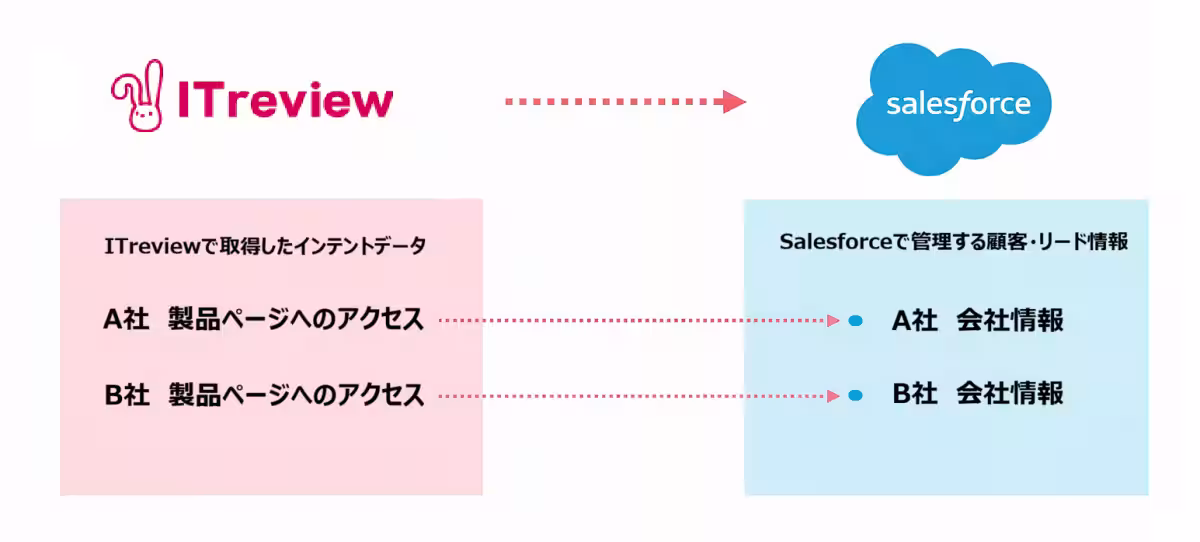 ITreview

salesforce

ITreviewで取得したインテントデータ

A社　製品ページへのアクセス

B社　製品ページへのアクセス

Salesforceで管理する顧客・リード情報

A社　会社情報

B社　会社情報